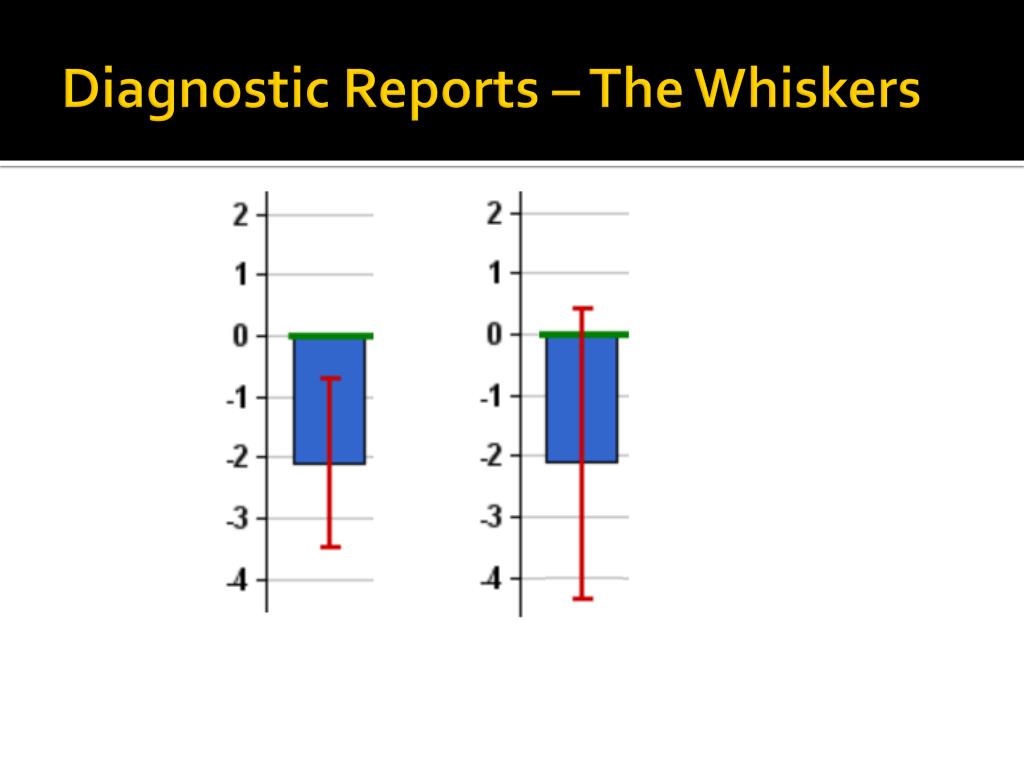 Diagnostic Reports – The Whiskers

2
1
0
-1
-2
-3
-4

2
1
0
-1
-2
-3
-4